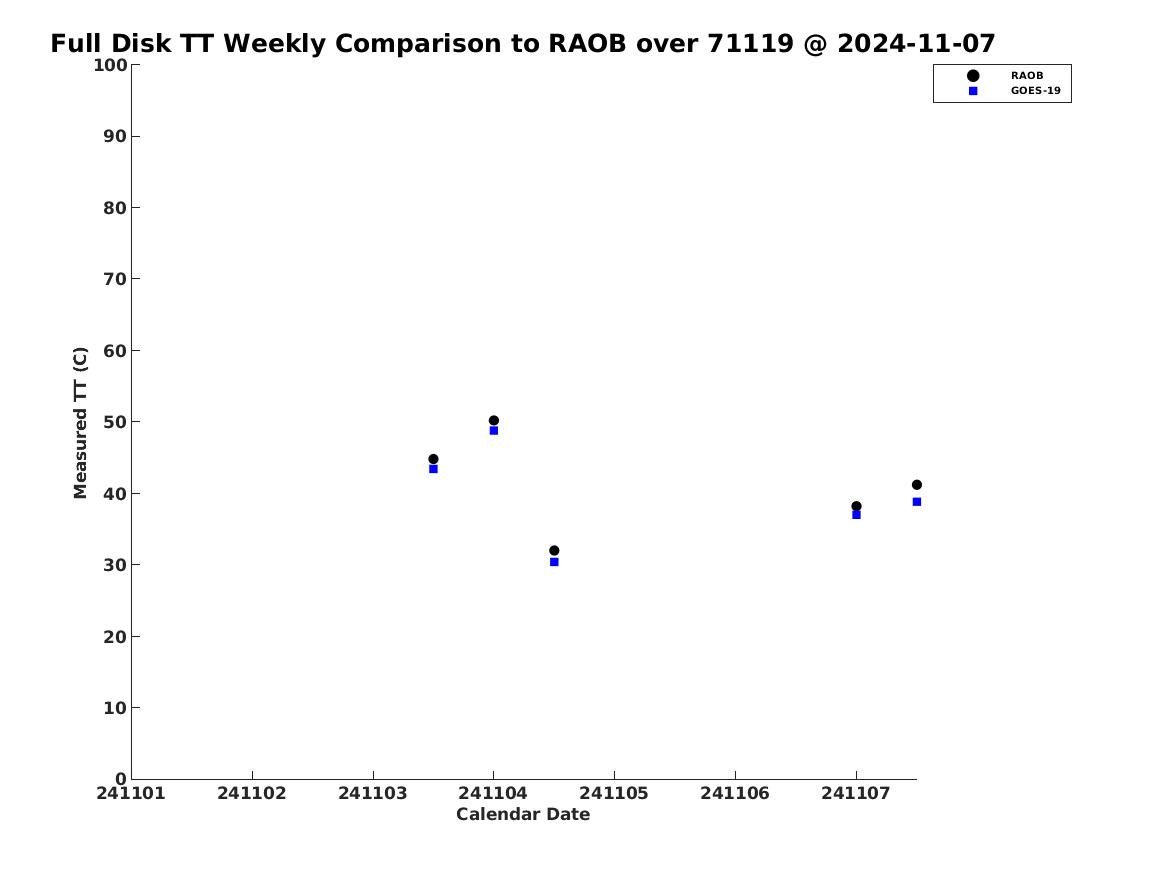 Full Disk TT Weekly Comparison to RAOB over 71119 @ 2024-11-07

RAOB
GOES-19

Measured TT (C)

100
90
80
70
60
50
40
30
20
10
0

241101 241102 241103 241104 241105 241106 241107

Calendar Date